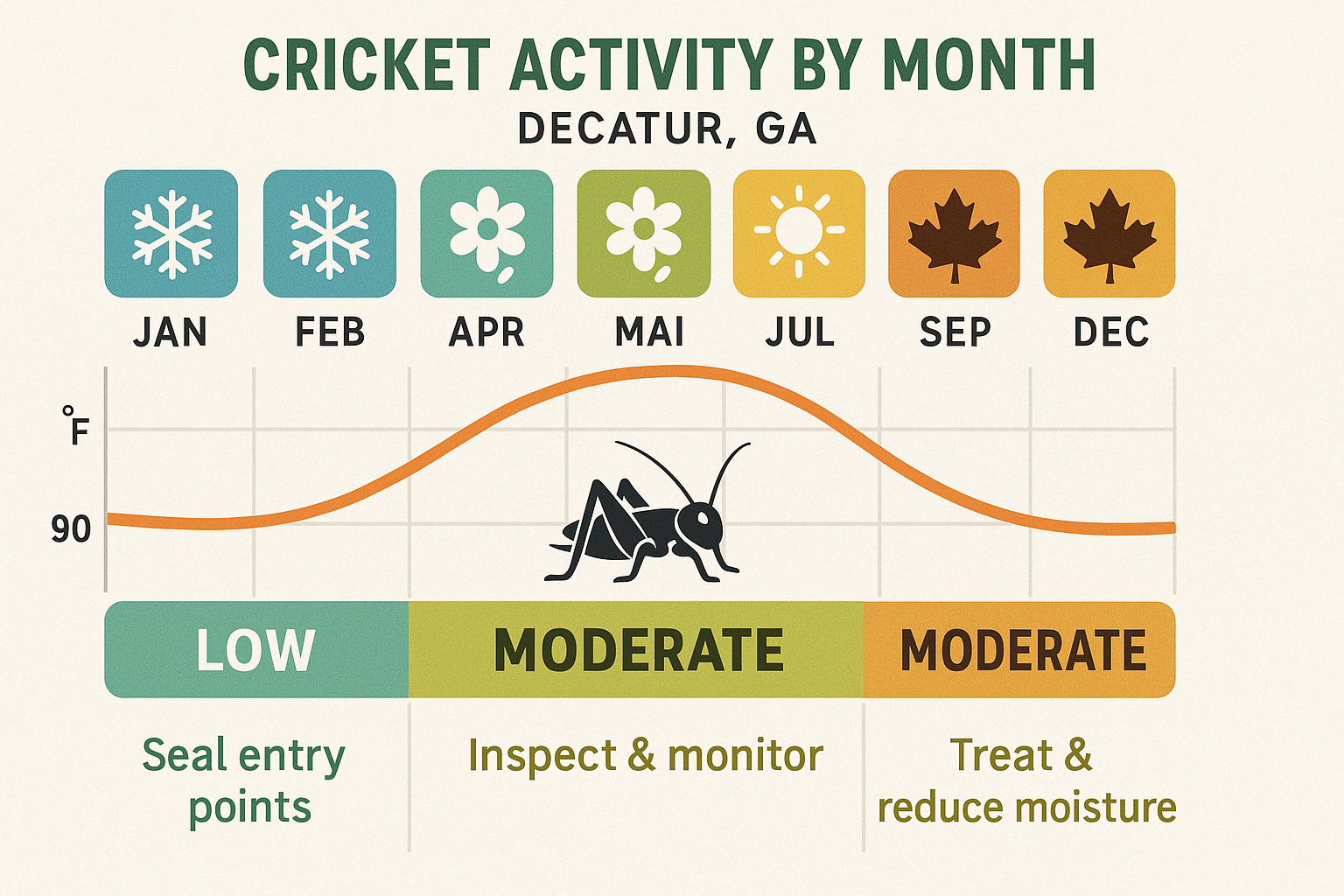 CRICKET ACTIVITY BY MONTH
DECATUR, GA

JAN FEB APR MAI JUL SEP DEC

°F
90

LOW
MODERATE
MODERATE

Seal entry points

Inspect & monitor

Treat & reduce moisture